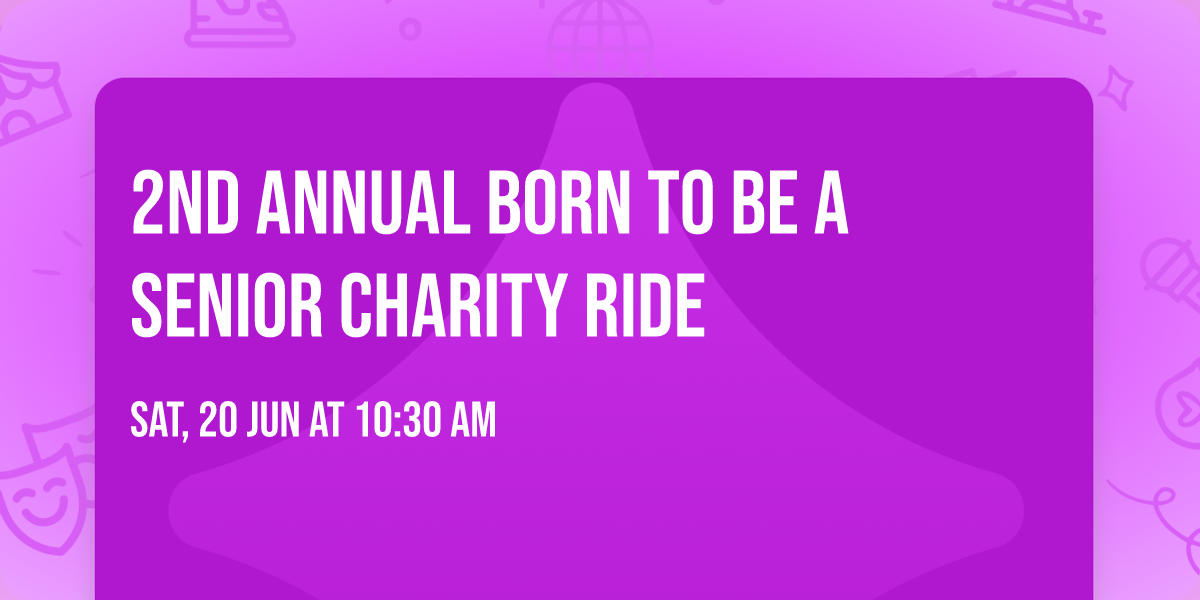 2ND ANNUAL BORN TO BE A SENIOR CHARITY RIDE

SAT, 20 JUN AT 10:30 AM